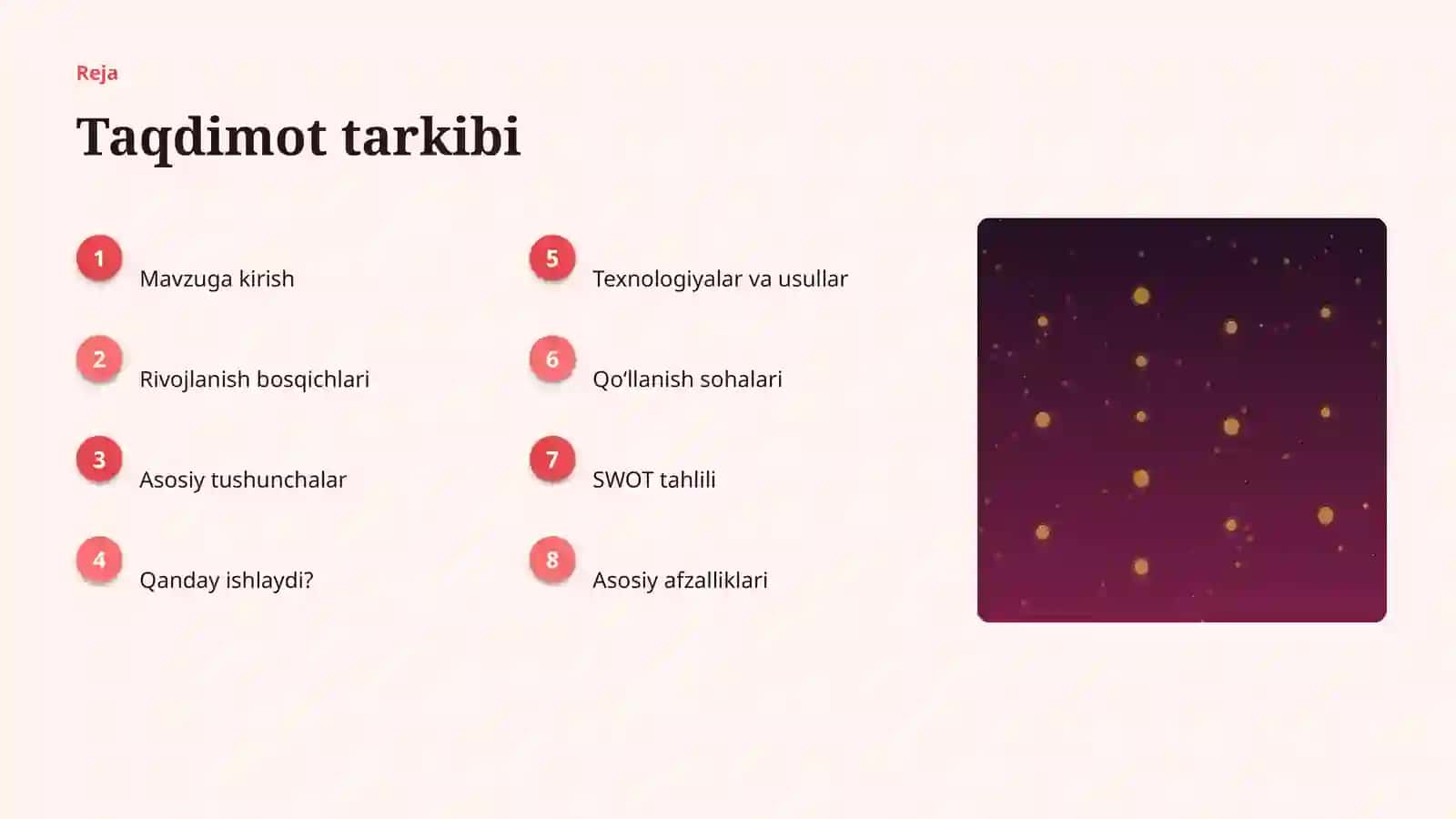 Reja

Taqdimot tarkibi

1 Mavzuga kirish

2 Rivojlanish bosqichlari

3 Asosiy tushunchalar

4 Qanday ishlaydi?

5 Texnologiyalar va usullar

6 Qo'llanish sohalari

7 SWOT tahlili

8 Asosiy afzalliklari